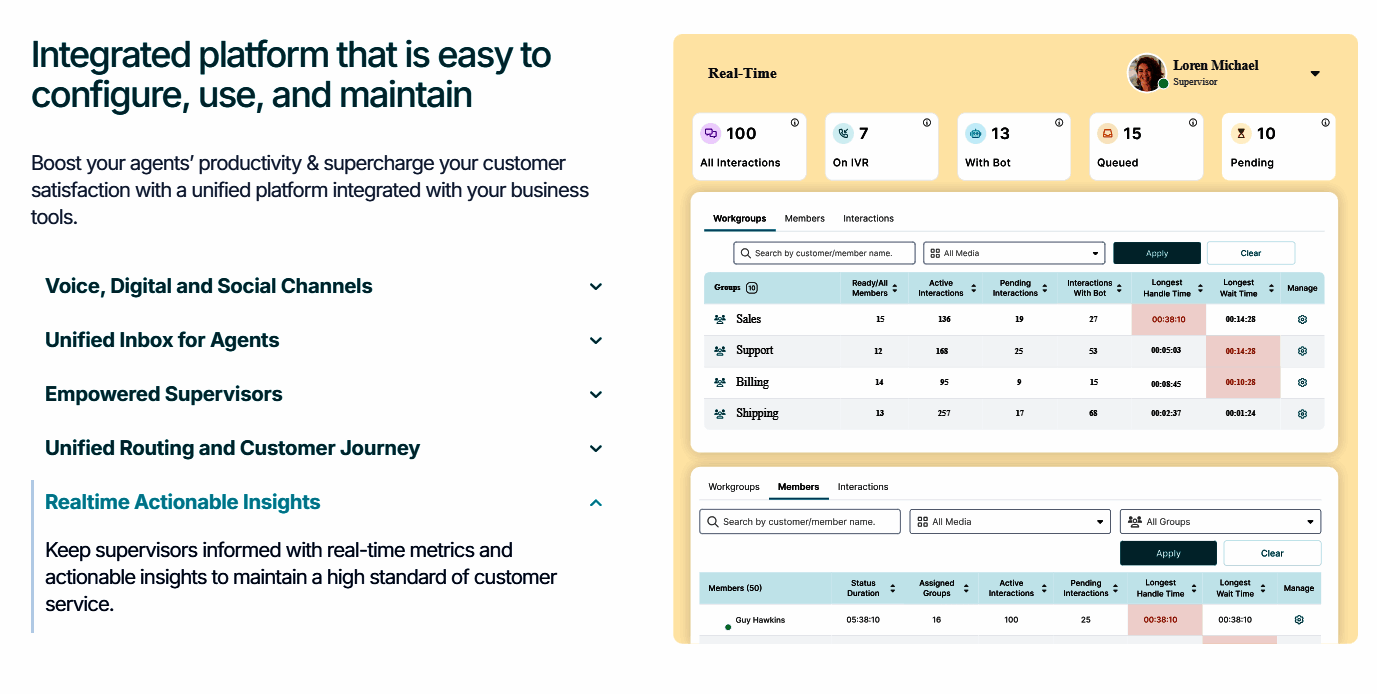 Integrated platform that is easy to configure, use, and maintain

Boost your agents' productivity & supercharge your customer satisfaction with a unified platform integrated with your business tools.

Voice, Digital and Social Channels

Unified Inbox for Agents

Empowered Supervisors

Unified Routing and Customer Journey

Realtime Actionable Insights

Keep supervisors informed with real-time metrics and actionable insights to maintain a high standard of customer service.

Real-Time

Loren Michael
Supervisor

100 All Interactions
7 On IVR
13 With Bot
15 Queued
10 Pending

Workgroups Members Interactions

Search by customer/member name.
All Media
Apply
Clear

| Groups 10 | Ready/All Members | Active Interactions | Pending Interactions | Interactions With Bot | Longest Handle Time | Longest Wait Time | Manage |
|---|---|---|---|---|---|---|---|
| Sales | 15 | 136 | 19 | 27 | 00:38:10 | 00:14:28 | |
| Support | 12 | 168 | 25 | 53 | 00:05:03 | 00:14:28 | |
| Billing | 14 | 95 | 9 | 15 | 00:08:45 | 00:10:28 | |
| Shipping | 13 | 257 | 17 | 68 | 00:02:37 | 00:01:24 | |

Workgroups Members Interactions

Search by customer/member name.
All Media
All Groups
Apply
Clear

| Members (50) | Status Duration | Assigned Groups | Active Interactions | Pending Interactions | Longest Handle Time | Longest Wait Time | Manage |
|---|---|---|---|---|---|---|---|
| Guy Hawkins | 05:38:10 | 16 | 100 | 25 | 00:38:10 | 00:38:10 | |